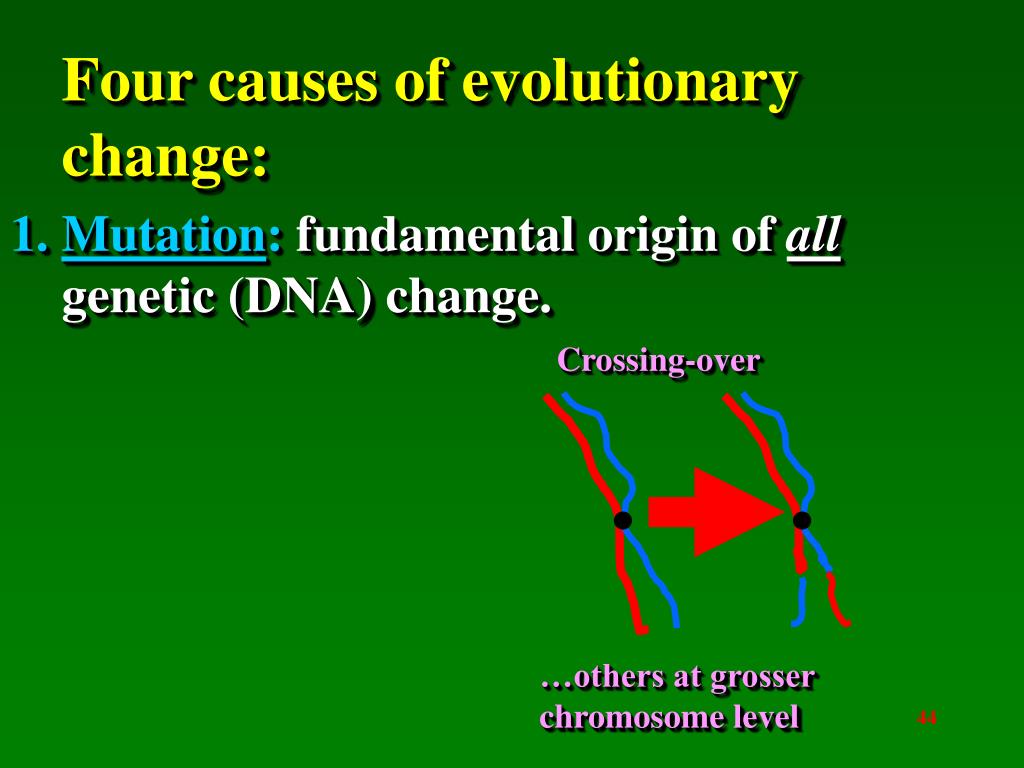 Four causes of evolutionary change:

1. Mutation: fundamental origin of all genetic (DNA) change.

Crossing-over

…others at grosser chromosome level

44